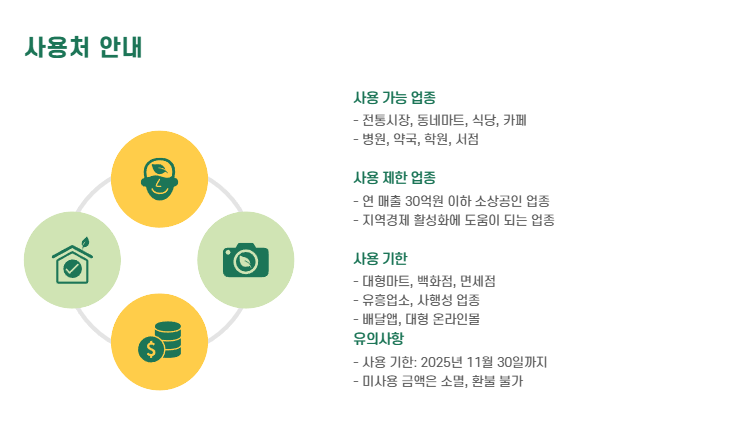 사용처 안내

사용 가능 업종
- 전통시장, 동네마트, 식당, 카페
- 병원, 약국, 학원, 서점

사용 제한 업종
- 연 매출 30억원 이하 소상공인 업종
- 지역경제 활성화에 도움이 되는 업종

사용 기한
- 대형마트, 백화점, 면세점
- 유흥업소, 사행성 업종
- 배달앱, 대형 온라인몰

유의사항
- 사용 기한: 2025년 11월 30일까지
- 미사용 금액은 소멸, 환불 불가